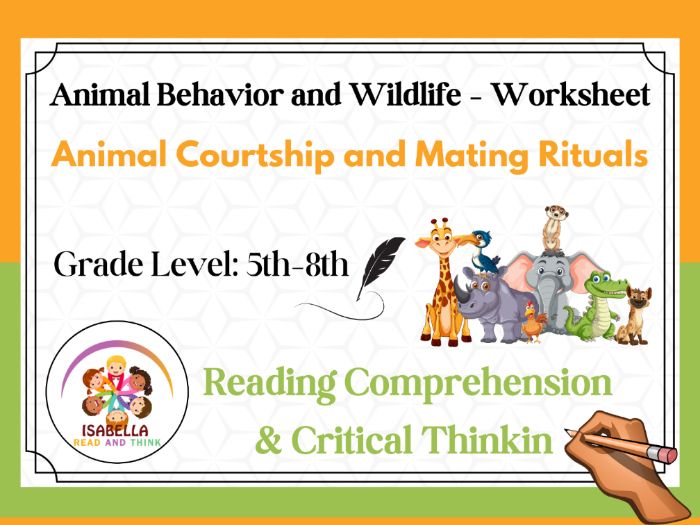 Animal Behavior and Wildlife - Worksheet

Animal Courtship and Mating Rituals

Grade Level: 5th-8th

ISABELLA
READ AND THINK

Reading Comprehension
& Critical Thinkin